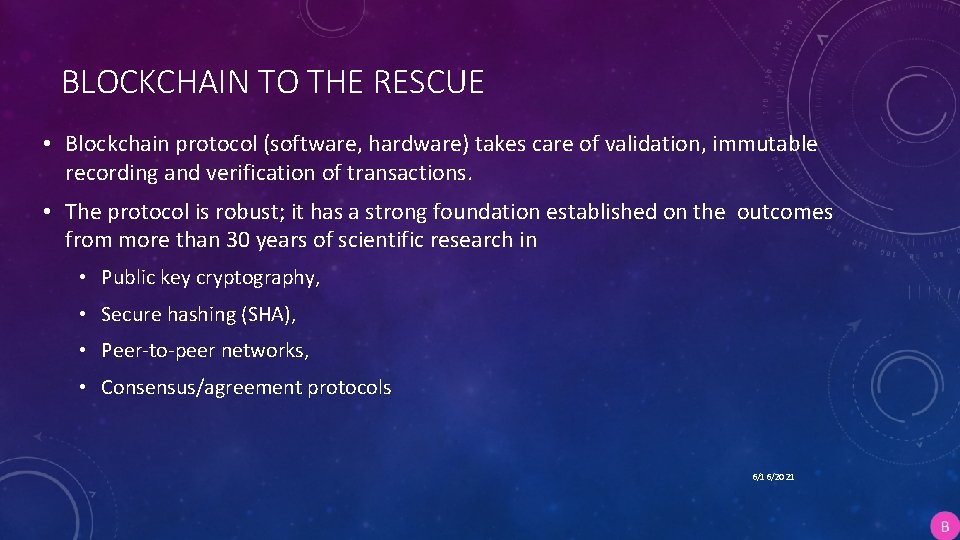 BLOCKCHAIN TO THE RESCUE

• Blockchain protocol (software, hardware) takes care of validation, immutable recording and verification of transactions.

• The protocol is robust; it has a strong foundation established on the outcomes from more than 30 years of scientific research in

• Public key cryptography,

• Secure hashing (SHA),

• Peer-to-peer networks,

• Consensus/agreement protocols

6/16/2021

B